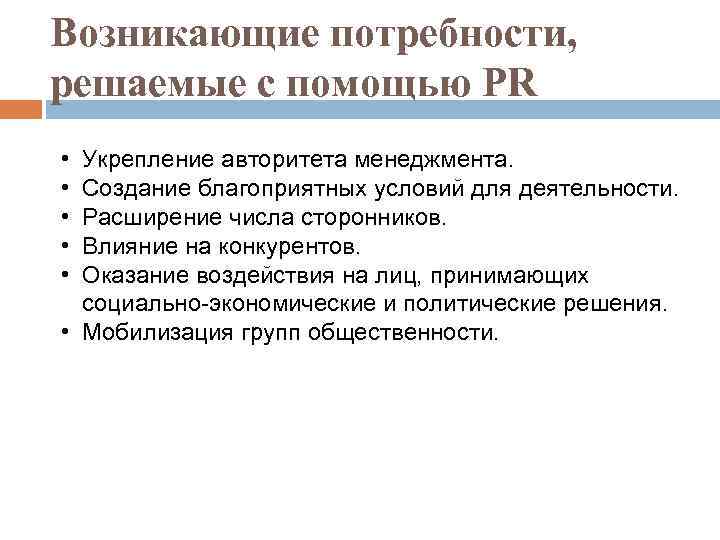 Возникающие потребности, решаемые с помощью PR

• Укрепление авторитета менеджмента.
• Создание благоприятных условий для деятельности.
• Расширение числа сторонников.
• Влияние на конкурентов.
• Оказание воздействия на лиц, принимающих социально-экономические и политические решения.
• Мобилизация групп общественности.